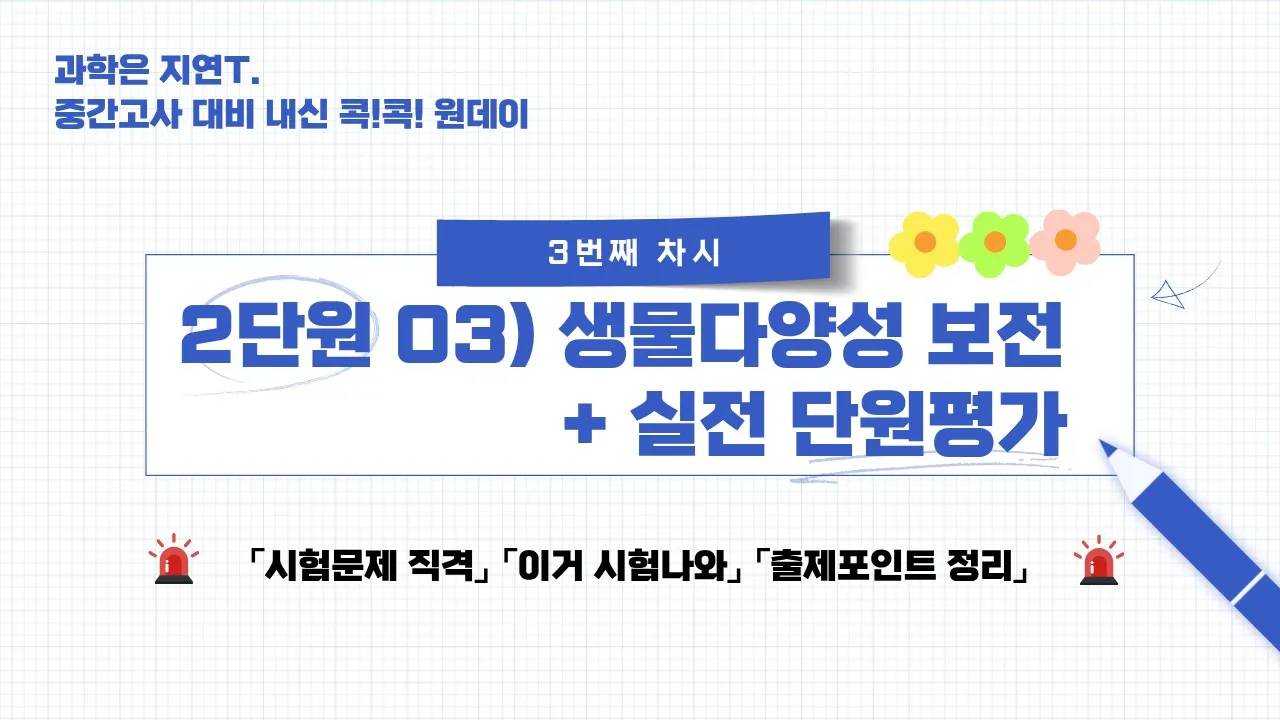 과학은 지연T.
중간고사 대비 내신 콕!콕! 원데이

3번째 차시

2단원 03) 생물다양성 보전
+ 실전 단원평가

「시험문제 직격」「이거 시험나와」「출제포인트 정리」